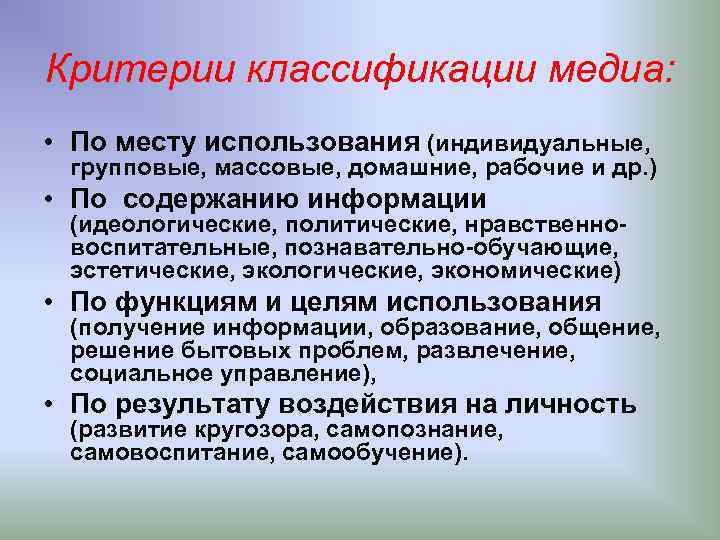 Критерии классификации медиа:

• По месту использования (индивидуальные, групповые, массовые, домашние, рабочие и др.)
• По содержанию информации (идеологические, политические, нравственно-воспитательные, познавательно-обучающие, эстетические, экологические, экономические)
• По функциям и целям использования (получение информации, образование, общение, решение бытовых проблем, развлечение, социальное управление),
• По результату воздействия на личность (развитие кругозора, самопознание, самовоспитание, самообучение).